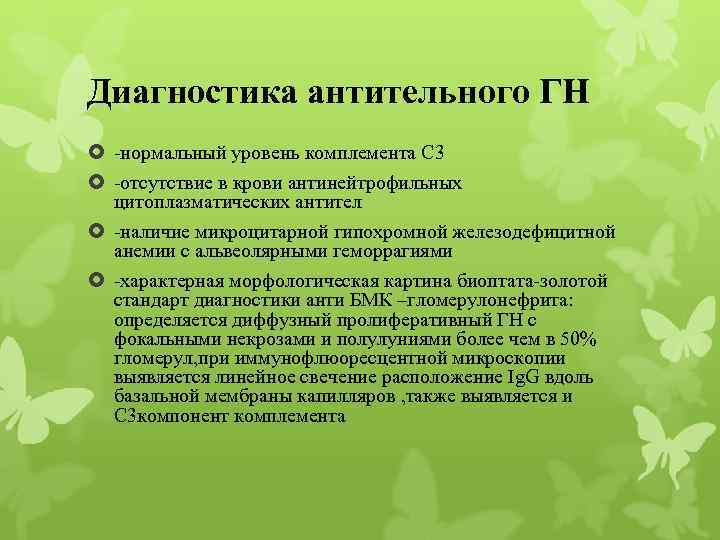 Диагностика антительного ГН

-нормальный уровень комплемента С3

-отсутствие в крови антинейтрофильных цитоплазматических антител

-наличие микроцитарной гипохромной железодефицитной анемии с альвеолярными геморрагиями

-характерная морфологическая картина биоптата-золотой стандарт диагностики анти БМК –гломерулонефрита: определяется диффузный пролиферативный ГН с фокальными некрозами и полулуниями более чем в 50% гломерул,при иммунофлюоресцентной микроскопии выявляется линейное свечение расположение IgG вдоль базальной мембраны капилляров ,также выявляется и С3компонент комплемента